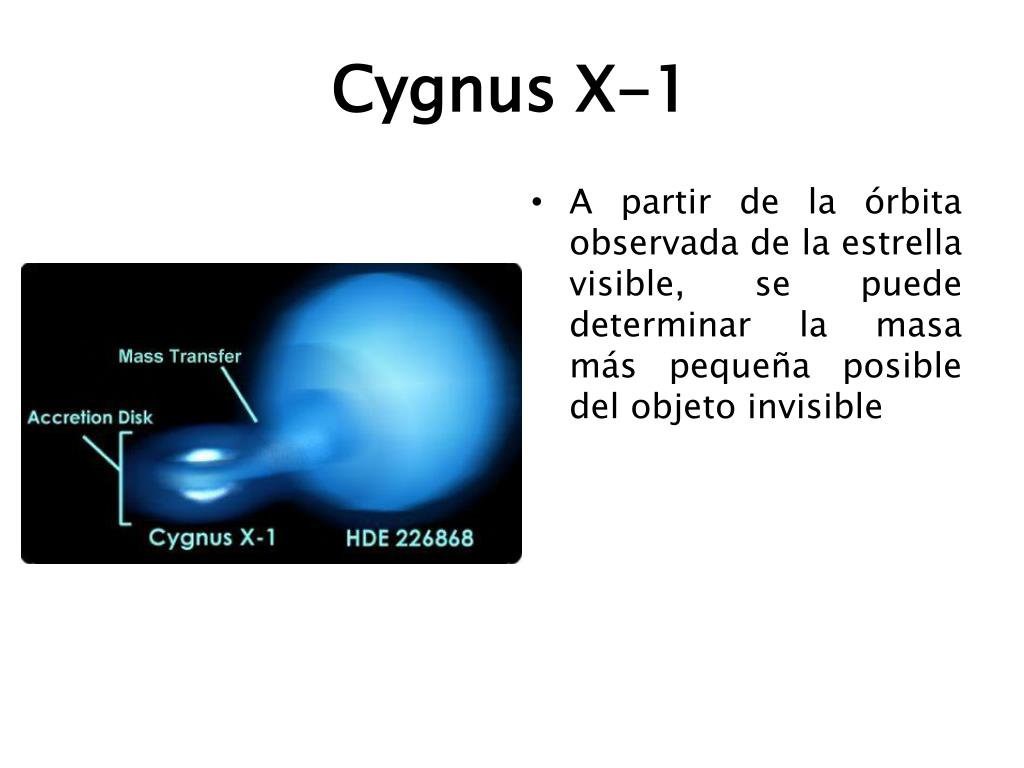 Cygnus X-1

Mass Transfer
Accretion Disk
Cygnus X-1
HDE 226868

• A partir de la órbita observada de la estrella visible, se puede determinar la masa más pequeña posible del objeto invisible